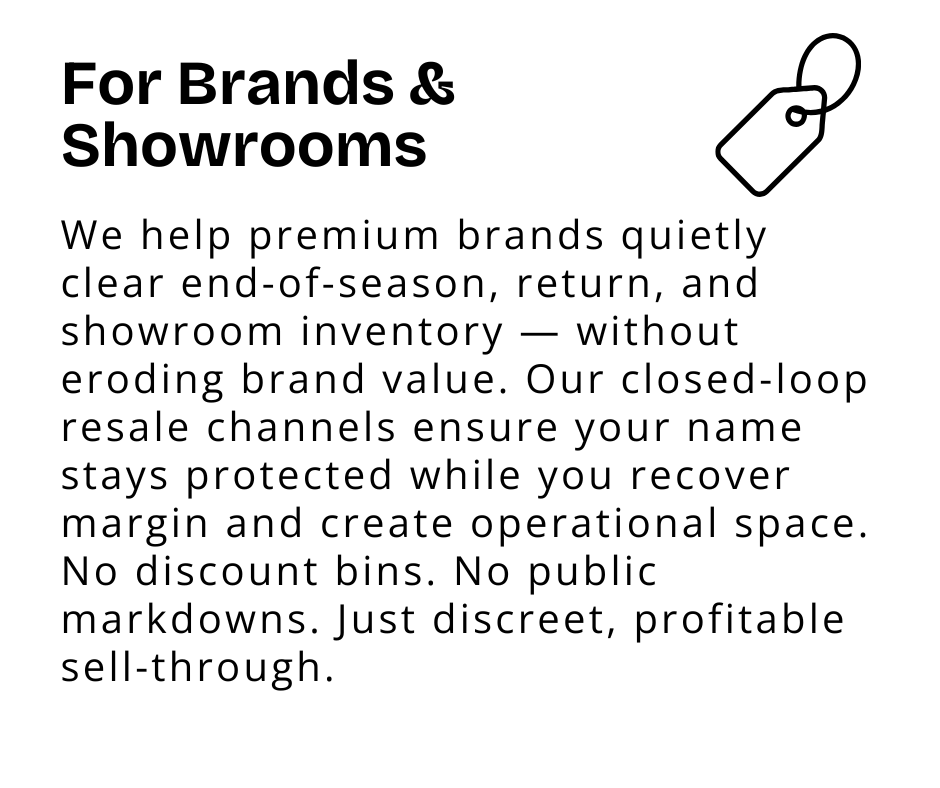 For Brands & Showrooms

We help premium brands quietly clear end-of-season, return, and showroom inventory — without eroding brand value. Our closed-loop resale channels ensure your name stays protected while you recover margin and create operational space. No discount bins. No public markdowns. Just discreet, profitable sell-through.